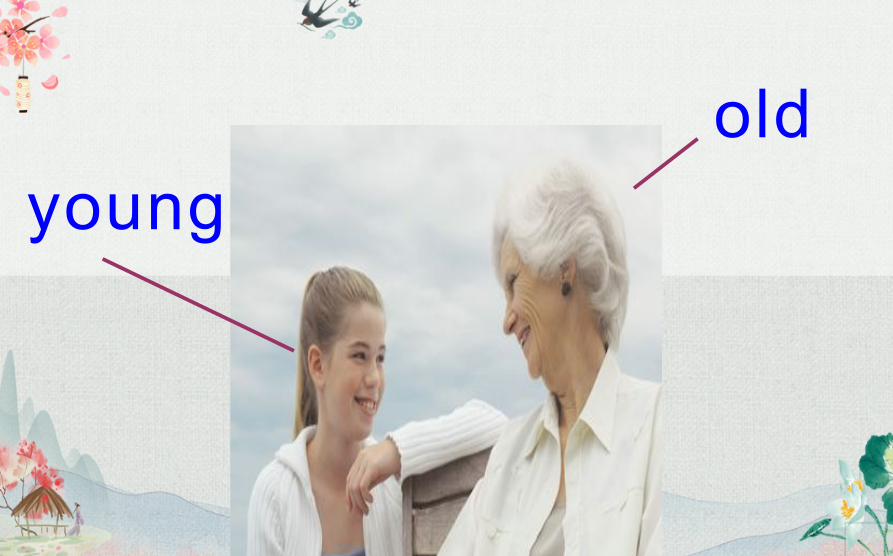 old

young